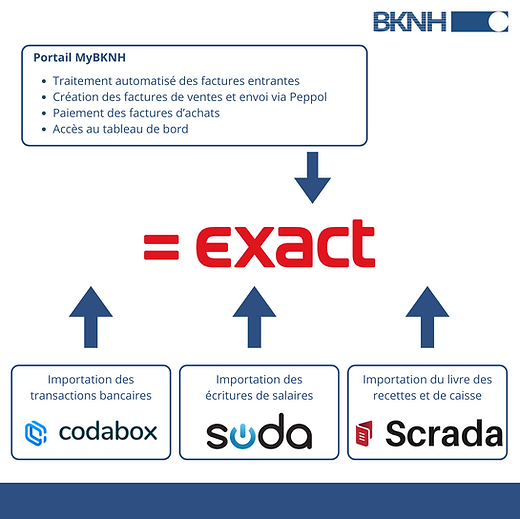 BKNH

Portail MyBKNH
- Traitement automatisé des factures entrantes
- Création des factures de ventes et envoi via Peppol
- Paiement des factures d'achats
- Accès au tableau de bord

= exact

Importation des transactions bancaires
codabox

Importation des écritures de salaires
soda

Importation du livre des recettes et de caisse
Scrada